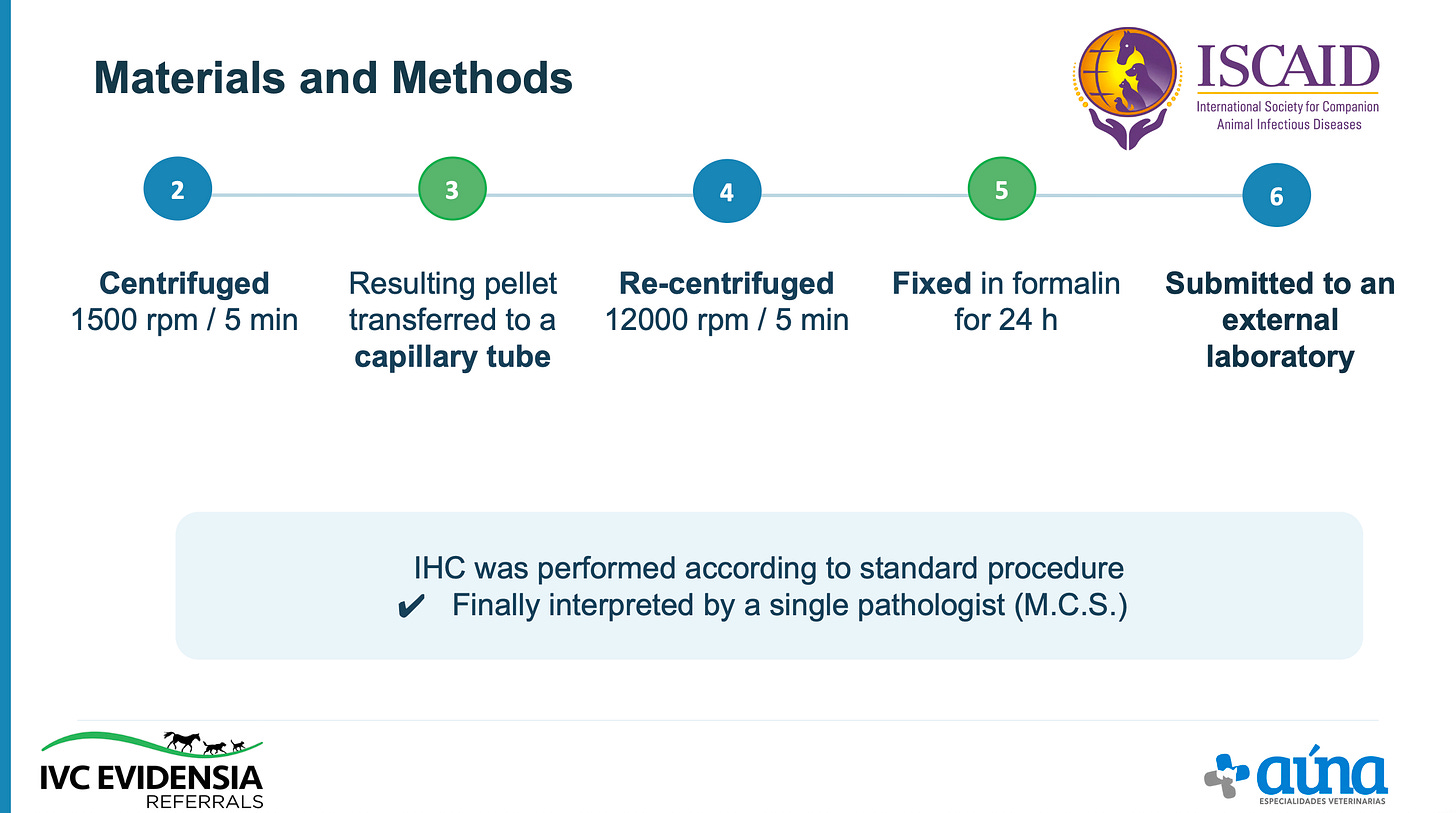 Materials and Methods

ISCAID
International Society for Companion Animal Infectious Diseases

2
Centrifuged
1500 rpm / 5 min

3
Resulting pellet transferred to a capillary tube

4
Re-centrifuged
12000 rpm / 5 min

5
Fixed in formalin for 24 h

6
Submitted to an external laboratory

IHC was performed according to standard procedure
✔ Finally interpreted by a single pathologist (M.C.S.)

IVC EVIDENSIA
REFERRALS

aúna
ESPECIALIDADES VETERINARIAS